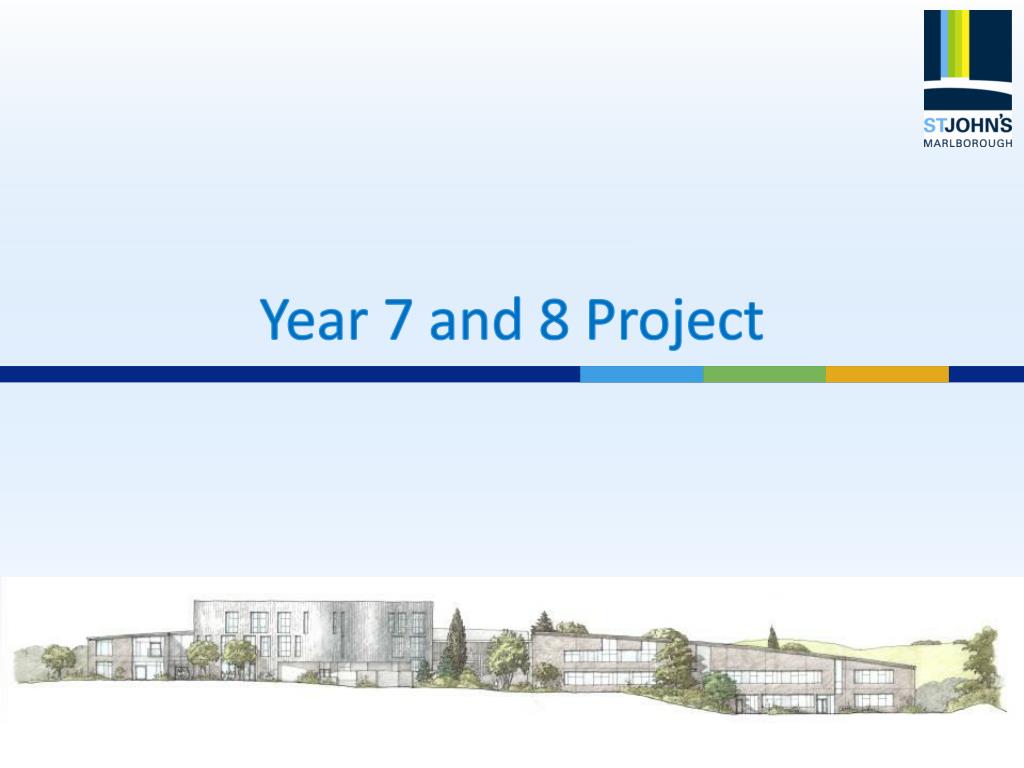 STJOHN'S
MARLBOROUGH

Year 7 and 8 Project